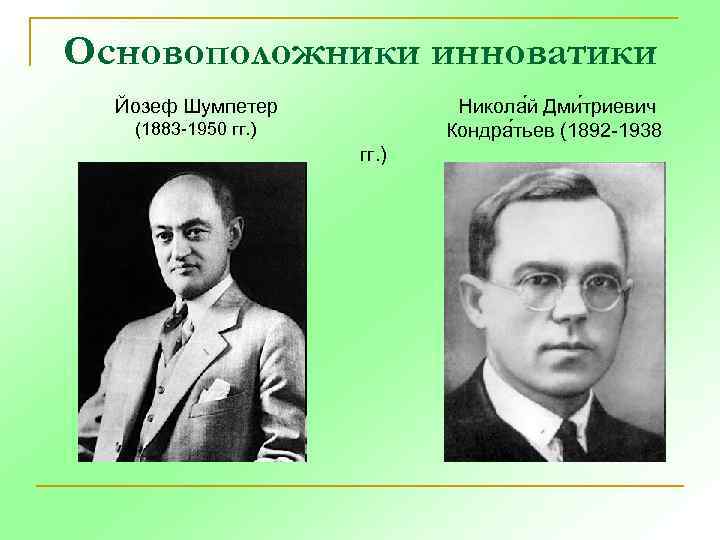 Основоположники инноватики

Йозеф Шумпетер (1883-1950 гг.)

Никола́й Дми́триевич Кондра́тьев (1892-1938 гг.)